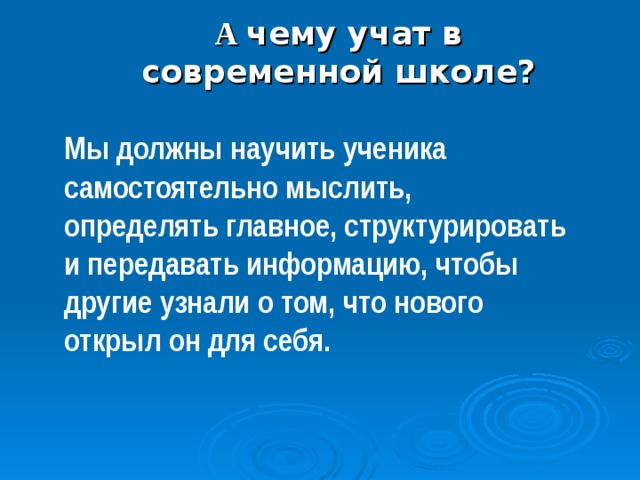 А чему учат в современной школе?

Мы должны научить ученика самостоятельно мыслить, определять главное, структурировать и передавать информацию, чтобы другие узнали о том, что нового открыл он для себя.